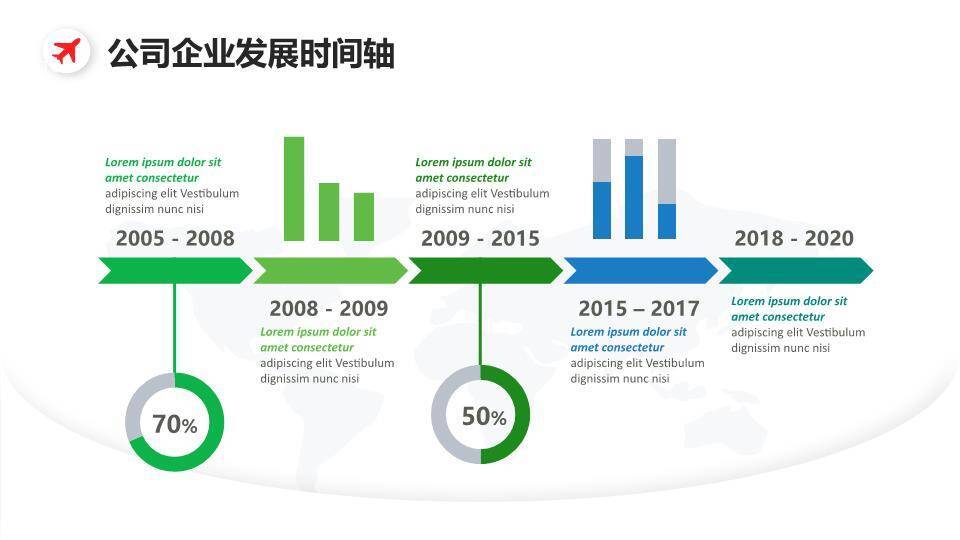 公司企业发展时间轴

Lorem ipsum dolor sit amet consectetur adipiscing elit Vestibulum dignissim nunc nisi

2005 - 2008

70%

2008 - 2009

Lorem ipsum dolor sit amet consectetur adipiscing elit Vestibulum dignissim nunc nisi

Lorem ipsum dolor sit amet consectetur adipiscing elit Vestibulum dignissim nunc nisi

2009 - 2015

50%

2015 – 2017

Lorem ipsum dolor sit amet consectetur adipiscing elit Vestibulum dignissim nunc nisi

2018 - 2020

Lorem ipsum dolor sit amet consectetur adipiscing elit Vestibulum dignissim nunc nisi